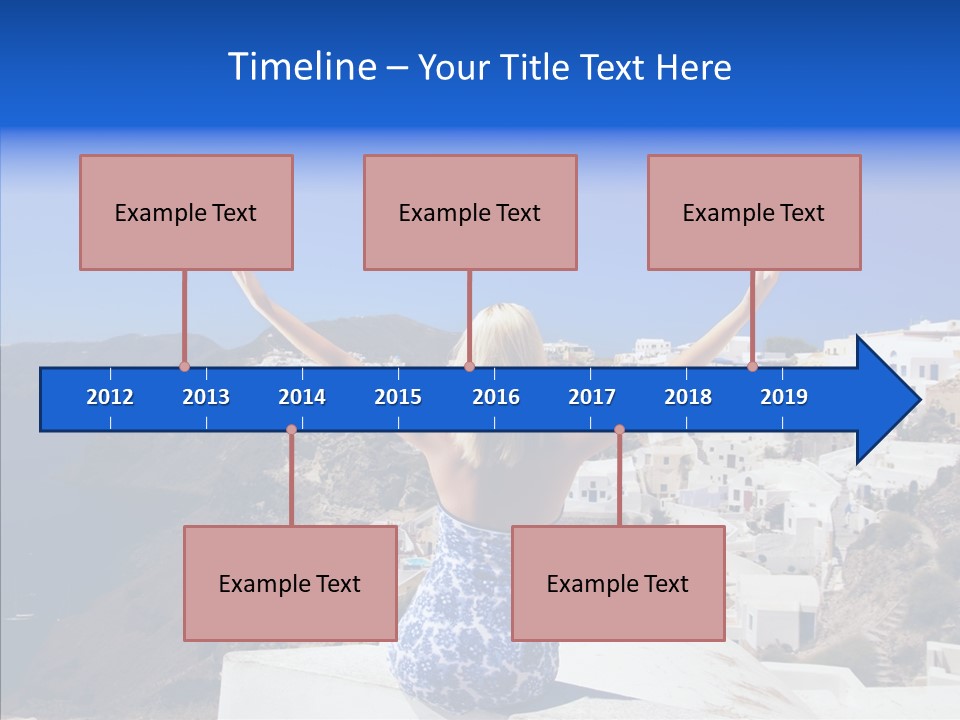 Timeline – Your Title Text Here

Example Text

Example Text

Example Text

2012 2013 2014 2015 2016 2017 2018 2019

Example Text

Example Text